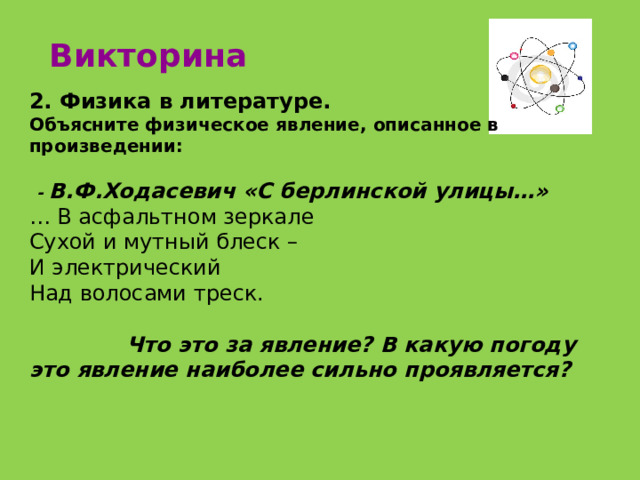 Викторина

2. Физика в литературе.
Объясните физическое явление, описанное в произведении:

- В.Ф.Ходасевич «С берлинской улицы…»
… В асфальтном зеркале
Сухой и мутный блеск –
И электрический
Над волосами треск.

Что это за явление? В какую погоду это явление наиболее сильно проявляется?